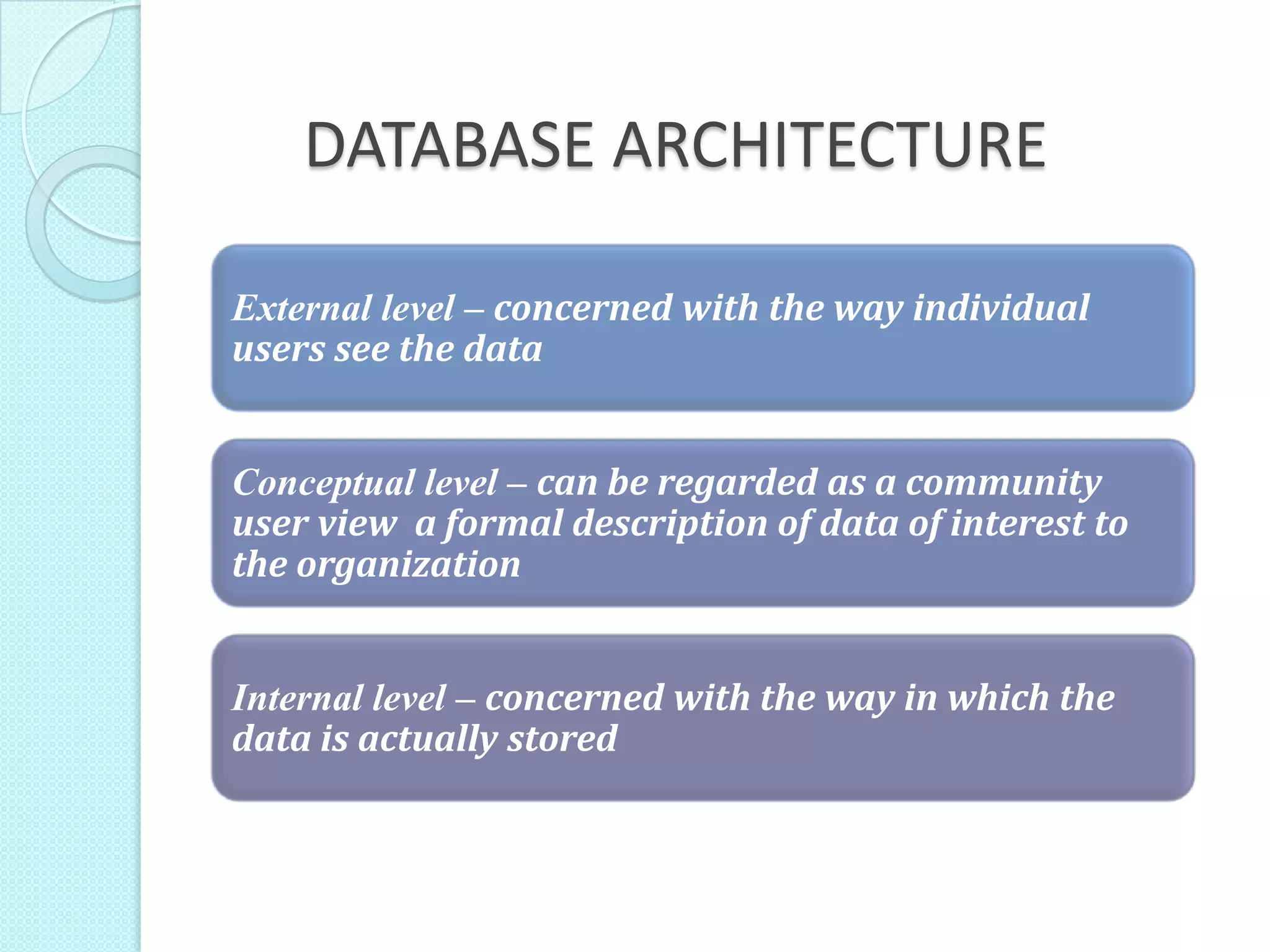 DATABASE ARCHITECTURE

External level – concerned with the way individual users see the data

Conceptual level – can be regarded as a community user view  a formal description of data of interest to the organization

Internal level – concerned with the way in which the data is actually stored